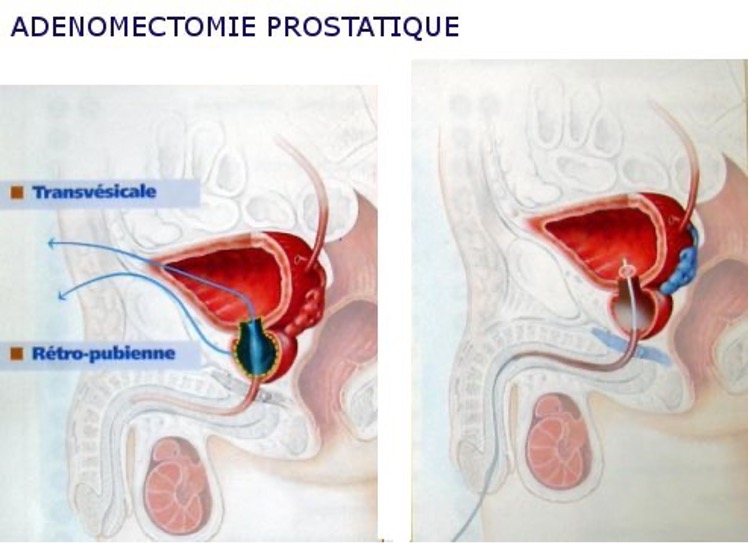 ADENOMECTOMIE PROSTATIQUE

Transvésicale

Rétro-pubienne